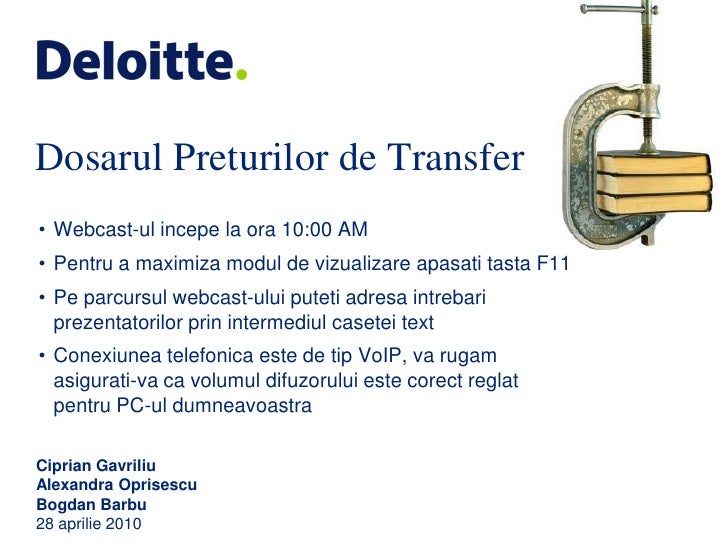 Deloitte.

Dosarul Preturilor de Transfer

• Webcast-ul incepe la ora 10:00 AM
• Pentru a maximiza modul de vizualizare apasati tasta F11
• Pe parcursul webcast-ului puteti adresa intrebari prezentatorilor prin intermediul casetei text
• Conexiunea telefonica este de tip VoIP, va rugam asigurati-va ca volumul difuzorului este corect reglat pentru PC-ul dumneavoastra

Ciprian Gavriliu
Alexandra Oprisescu
Bogdan Barbu
28 aprilie 2010